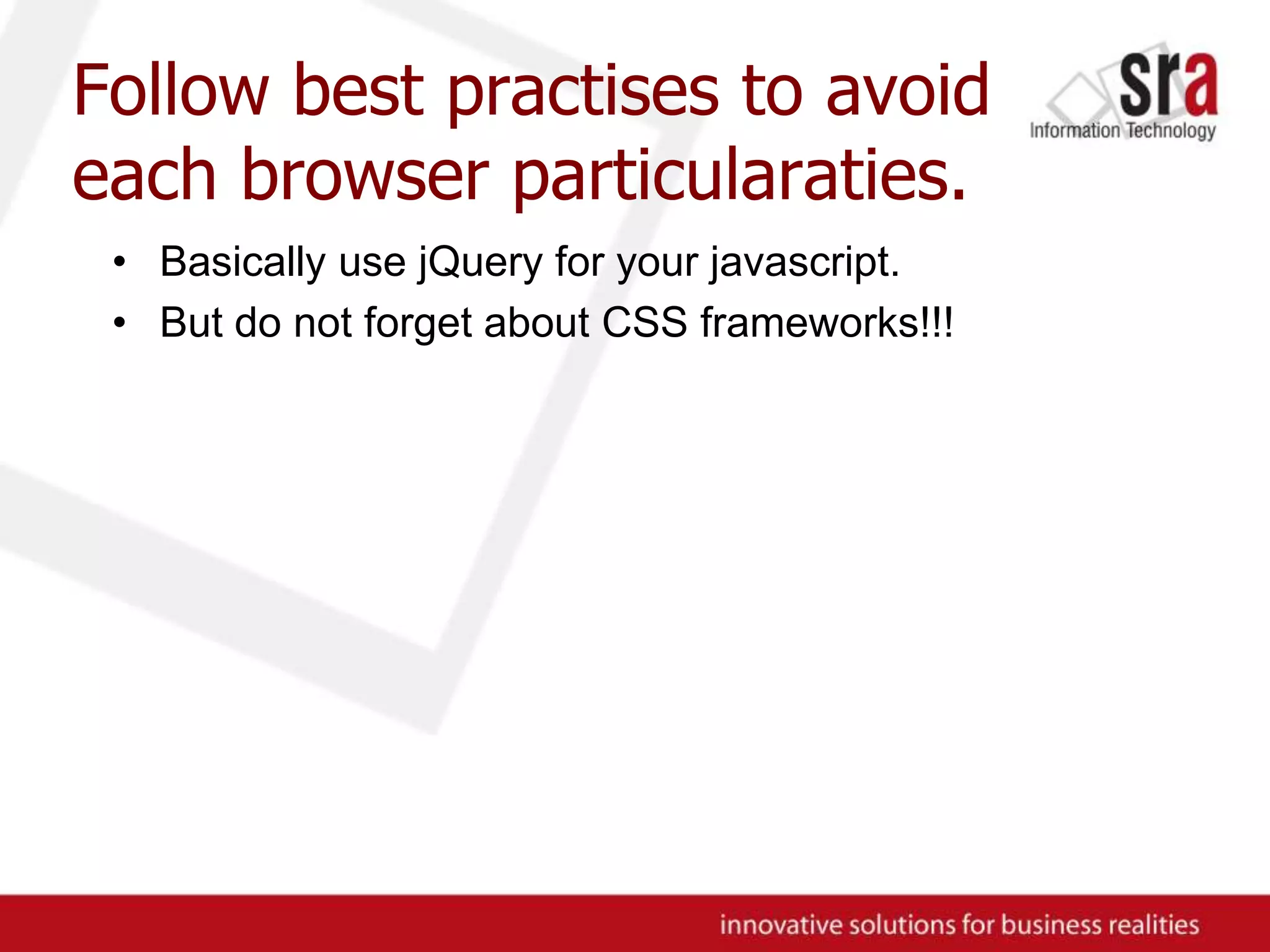 Follow best practises to avoid each browser particularaties.

sra
Information Technology

• Basically use jQuery for your javascript.
• But do not forget about CSS frameworks!!!

innovative solutions for business realities